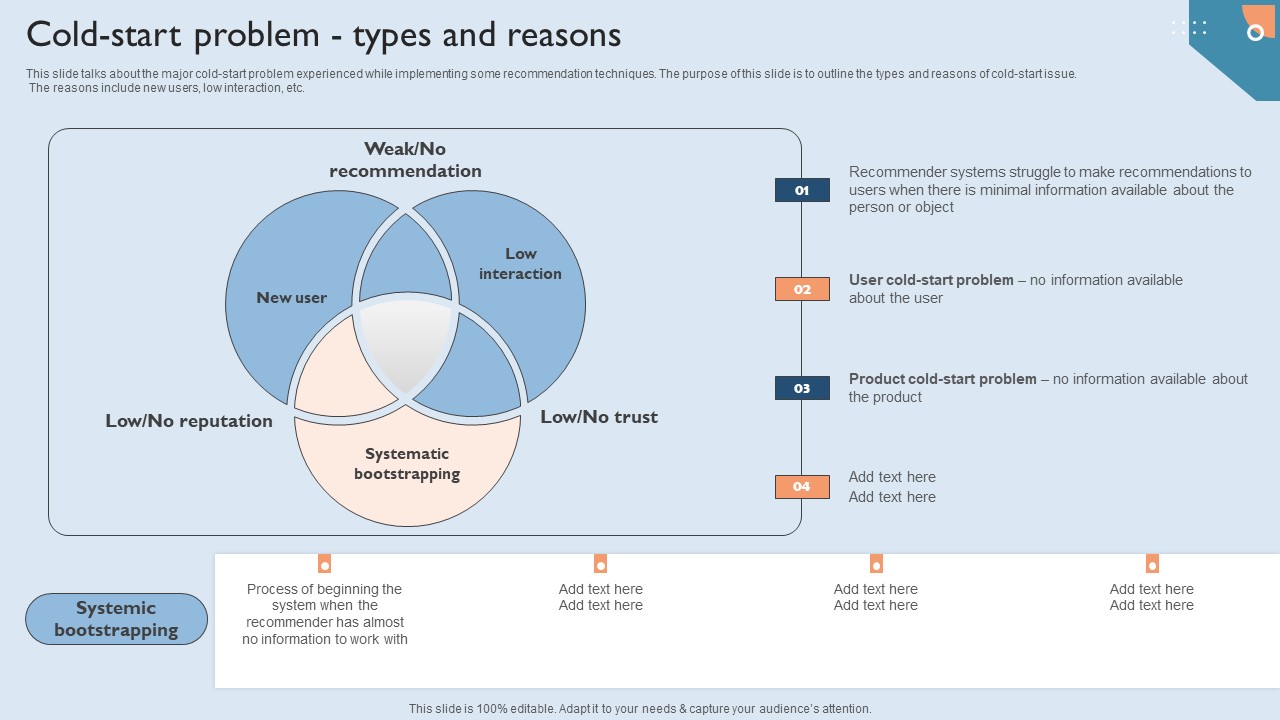 Cold-start problem - types and reasons

This slide talks about the major cold-start problem experienced while implementing some recommendation techniques. The purpose of this slide is to outline the types and reasons of cold-start issue. The reasons include new users, low interaction, etc.

Weak/No recommendation

New user

Low interaction

Low/No reputation

Low/No trust

Systematic bootstrapping

01 Recommender systems struggle to make recommendations to users when there is minimal information available about the person or object

02 User cold-start problem – no information available about the user

03 Product cold-start problem – no information available about the product

04 Add text here Add text here

Systemic bootstrapping

Process of beginning the system when the recommender has almost no information to work with

Add text here Add text here

Add text here Add text here

Add text here Add text here

This slide is 100% editable. Adapt it to your needs & capture your audience's attention.